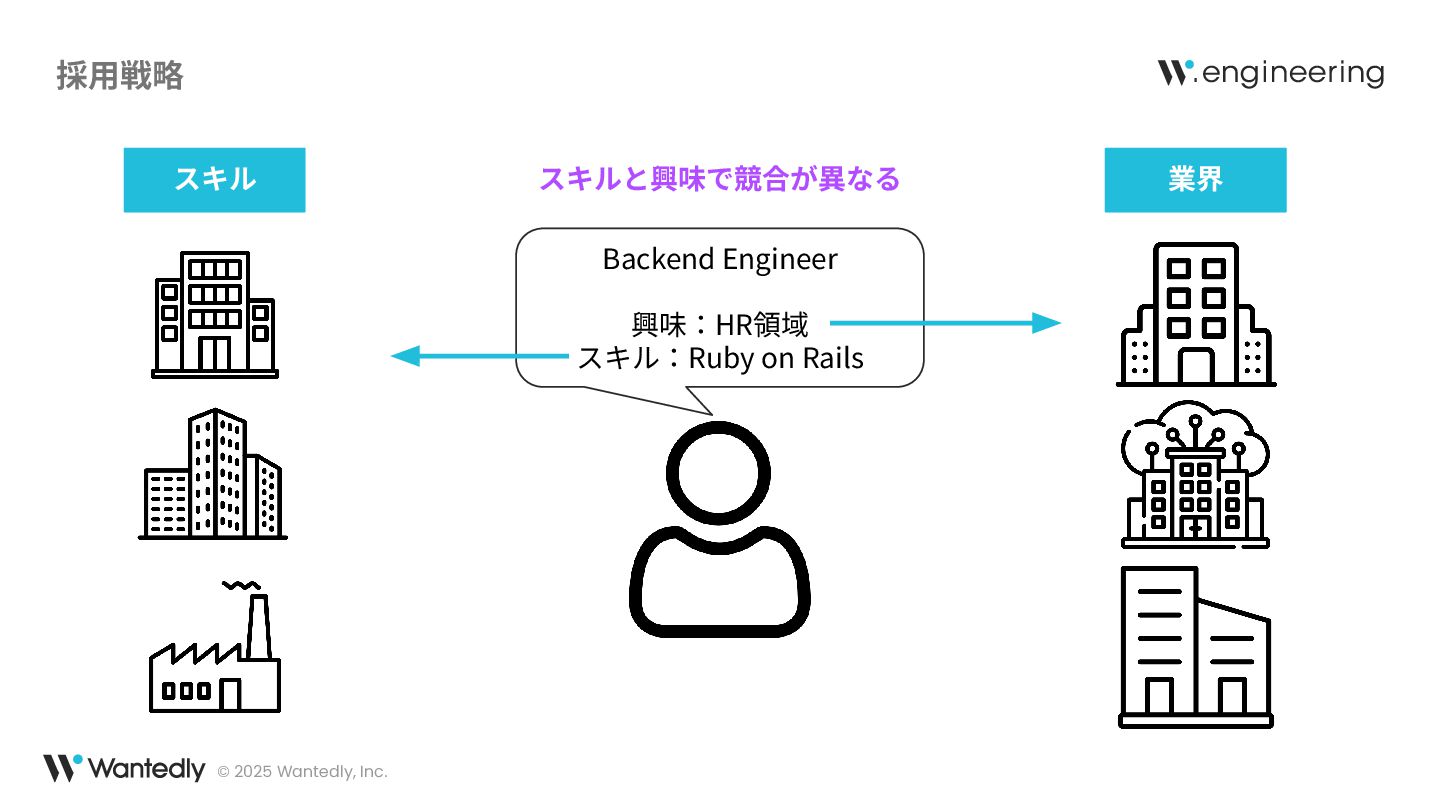 採用戦略

W.engineering

スキル

スキルと興味で競合が異なる

業界

Backend Engineer

興味：HR領域
スキル：Ruby on Rails

Wantedly © 2025 Wantedly, Inc.